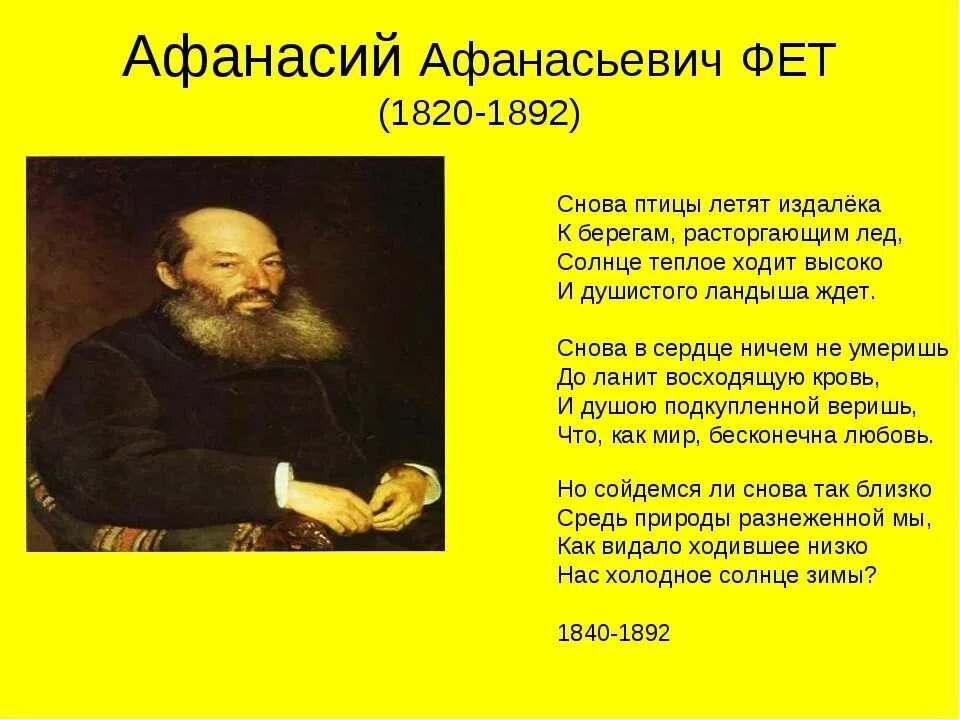 Афанасий Афанасьевич ФЕТ
(1820-1892)

Снова птицы летят издалёка
К берегам, расторгающим лед,
Солнце теплое ходит высоко
И душистого ландыша ждет.

Снова в сердце ничем не умеришь
До ланит восходящую кровь,
И душою подкупленной веришь,
Что, как мир, бесконечна любовь.

Но сойдемся ли снова так близко
Средь природы разнеженной мы,
Как видало ходившее низко
Нас холодное солнце зимы?

1840-1892